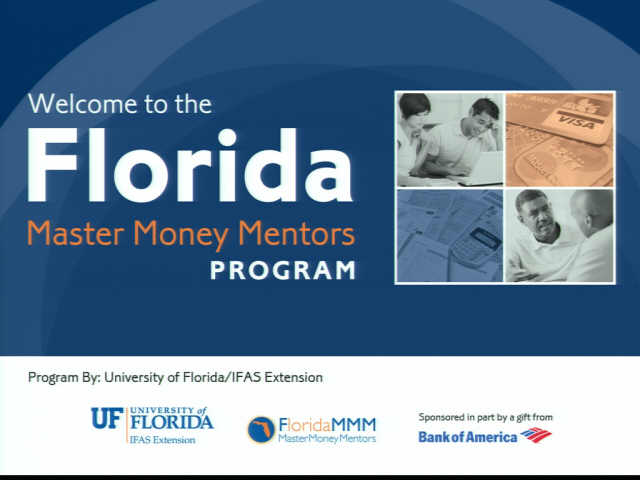 Welcome to the
Florida
Master Money Mentors
PROGRAM

VISA

Program By: University of Florida/IFAS Extension

UF UNIVERSITY of FLORIDA
IFAS Extension

FloridaMMM
MasterMoneyMentors

Sponsored in part by a gift from
Bank of America